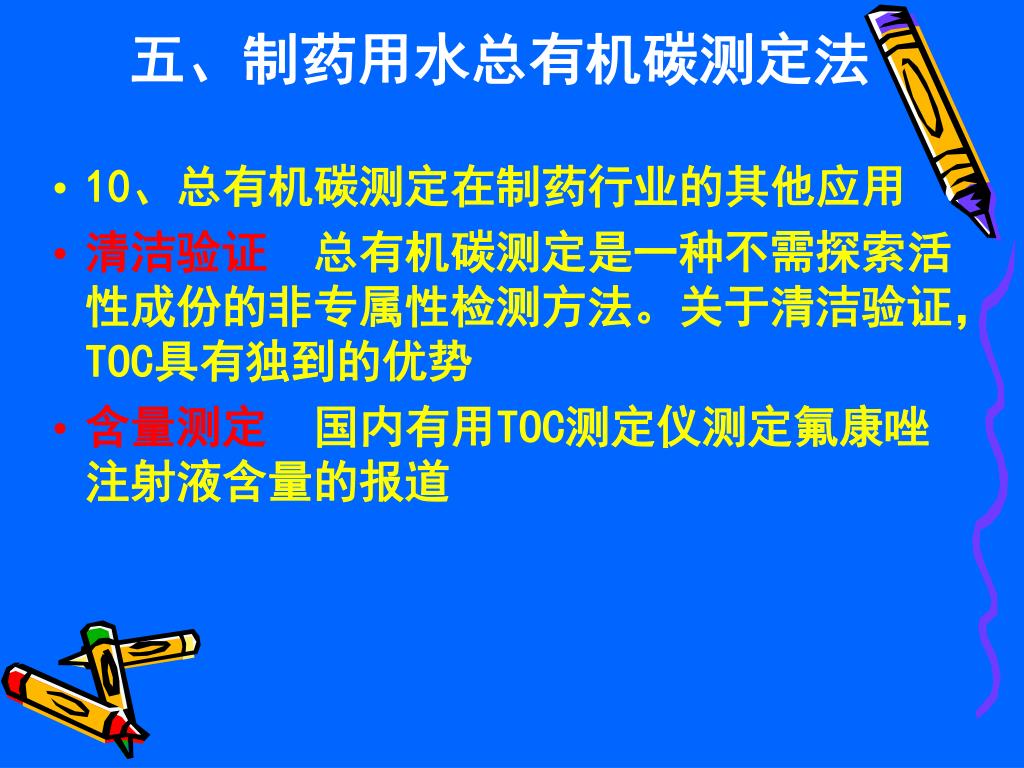 五、制药用水总有机碳测定法

• 10、总有机碳测定在制药行业的其他应用

• 清洁验证　总有机碳测定是一种不需探索活性成份的非专属性检测方法。关于清洁验证，TOC具有独到的优势

• 含量测定　国内有用TOC测定仪测定氟康唑注射液含量的报道